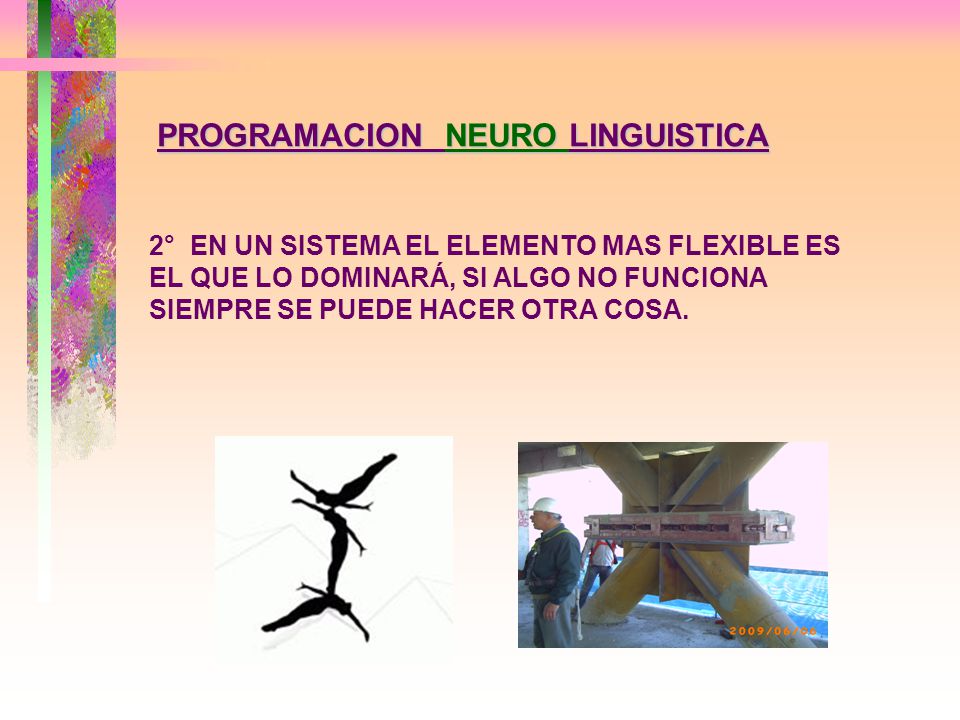 PROGRAMACION NEURO LINGUISTICA

2° EN UN SISTEMA EL ELEMENTO MAS FLEXIBLE ES EL QUE LO DOMINARÁ, SI ALGO NO FUNCIONA SIEMPRE SE PUEDE HACER OTRA COSA.

2009/06/06